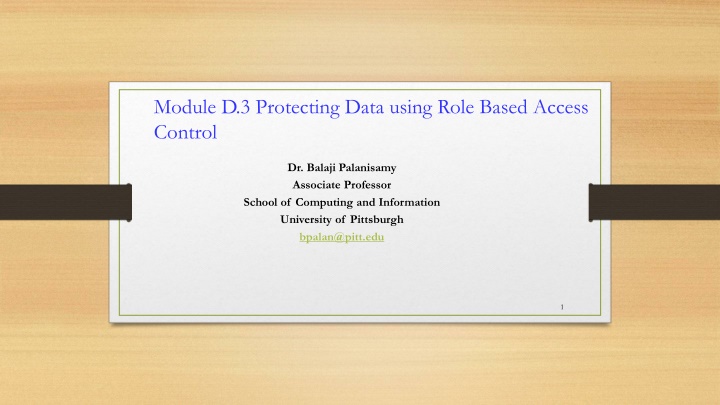 Module D.3 Protecting Data using Role Based Access Control

Dr. Balaji Palanisamy
Associate Professor
School of Computing and Information
University of Pittsburgh
bpalan@pitt.edu

1